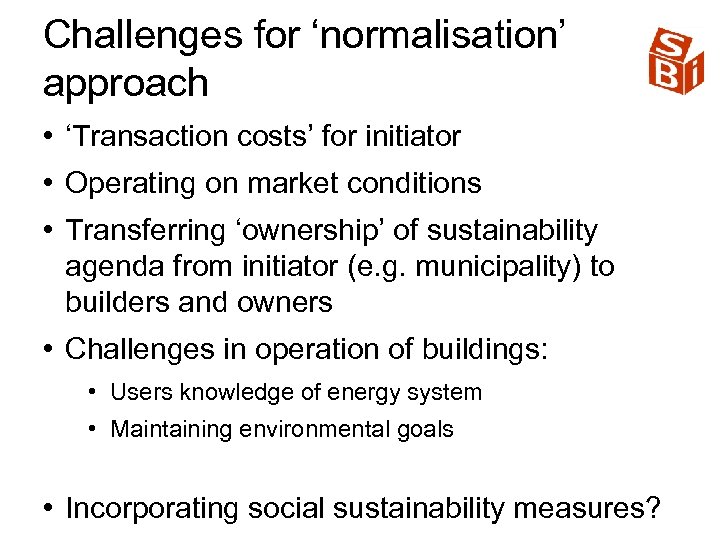 Challenges for ‘normalisation’ approach

SBi

• ‘Transaction costs’ for initiator
• Operating on market conditions
• Transferring ‘ownership’ of sustainability agenda from initiator (e.g. municipality) to builders and owners
• Challenges in operation of buildings:
  • Users knowledge of energy system
  • Maintaining environmental goals

• Incorporating social sustainability measures?